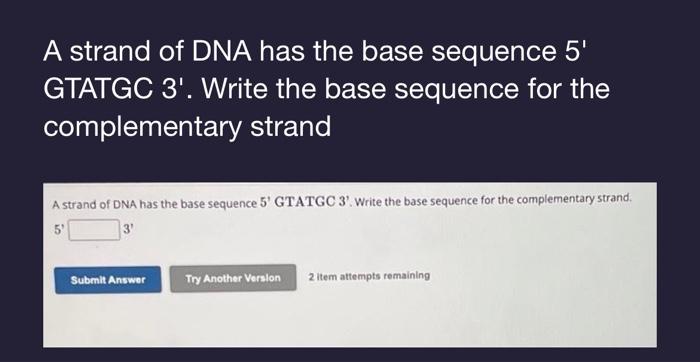 A strand of DNA has the base sequence 5' GTATGC 3'. Write the base sequence for the complementary strand

A strand of DNA has the base sequence 5' GTATGC 3'. Write the base sequence for the complementary strand.

5' 3'

Submit Answer

Try Another Version

2 item attempts remaining